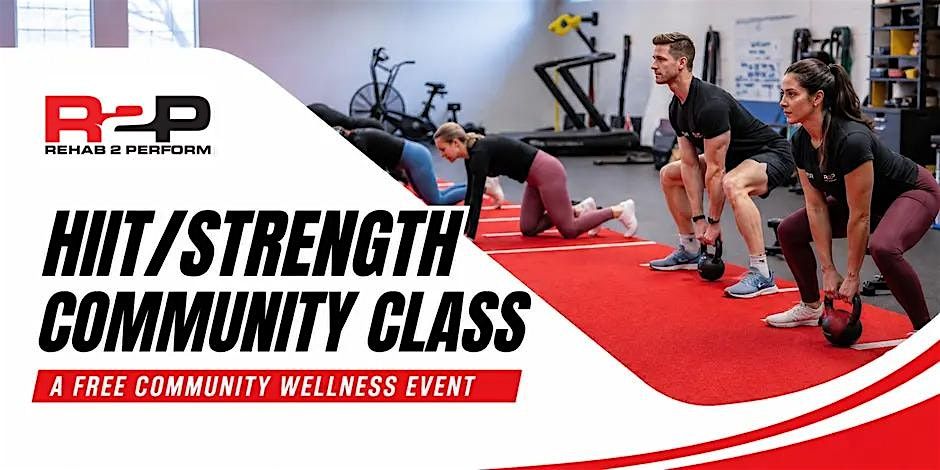 R2P
REHAB 2 PERFORM

HIIT/STRENGTH COMMUNITY CLASS

A FREE COMMUNITY WELLNESS EVENT